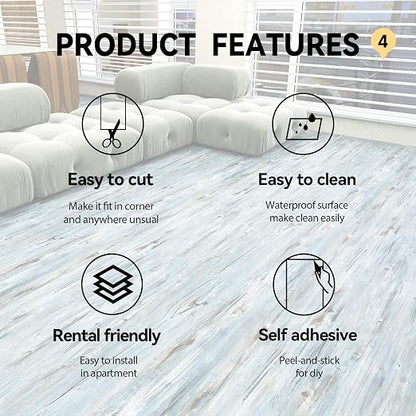 PRODUCT FEATURES 4

Easy to cut

Make it fit in corner and anywhere unsual

Easy to clean

Waterproof surface make clean easily

Rental friendly

Easy to install in apartment

Self adhesive

Peel-and-stick for diy